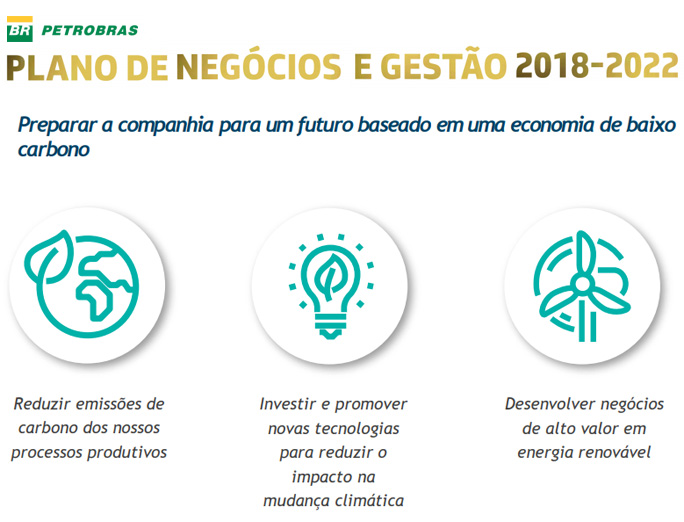 BR PETROBRAS

PLANO DE NEGÓCIOS E GESTÃO 2018-2022

Preparar a companhia para um futuro baseado em uma economia de baixo carbono

Reduzir emissões de carbono dos nossos processos produtivos

Investir e promover novas tecnologias para reduzir o impacto na mudança climática

Desenvolver negócios de alto valor em energia renovável